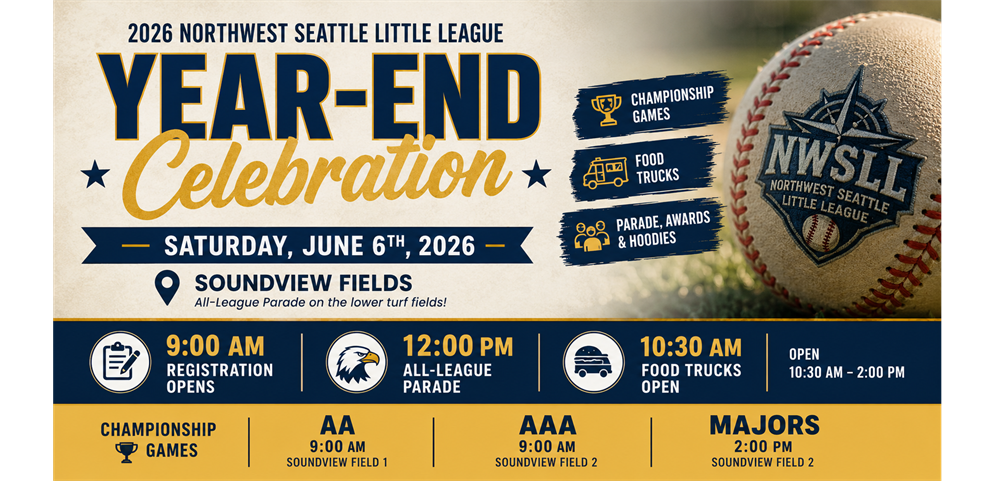 2026 NORTHWEST SEATTLE LITTLE LEAGUE

YEAR-END

Celebration

SATURDAY, JUNE 6TH, 2026

SOUNDVIEW FIELDS

All-League Parade on the lower turf fields!

CHAMPIONSHIP GAMES

FOOD TRUCKS

PARADE, AWARDS & HOODIES

NWSLL

NORTHWEST SEATTLE LITTLE LEAGUE

9:00 AM
REGISTRATION OPENS

12:00 PM
ALL-LEAGUE PARADE

10:30 AM
FOOD TRUCKS OPEN

OPEN
10:30 AM – 2:00 PM

CHAMPIONSHIP GAMES

AA
9:00 AM
SOUNDVIEW FIELD 1

AAA
9:00 AM
SOUNDVIEW FIELD 2

MAJORS
2:00 PM
SOUNDVIEW FIELD 2